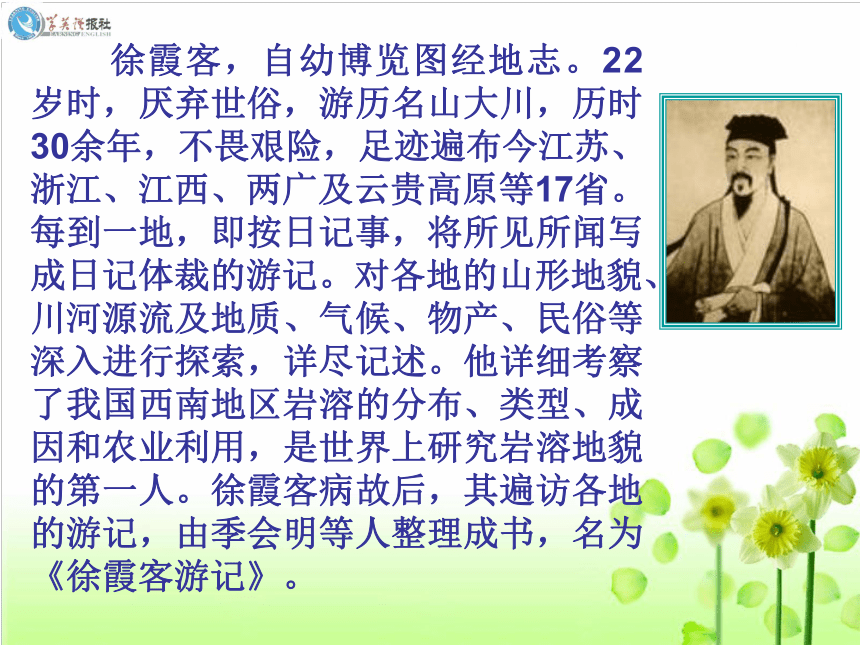 学英语报社
LEARNING ENGLISH

徐霞客，自幼博览图经地志。22岁时，厌弃世俗，游历名山大川，历时30余年，不畏艰险，足迹遍布今江苏、浙江、江西、两广及云贵高原等17省。每到一地，即按日记事，将所见所闻写成日记体裁的游记。对各地的山形地貌、川河源流及地质、气候、物产、民俗等深入进行探索，详尽记述。他详细考察了我国西南地区岩溶的分布、类型、成因和农业利用，是世界上研究岩溶地貌的第一人。徐霞客病故后，其遍访各地的游记，由季会明等人整理成书，名为《徐霞客游记》。